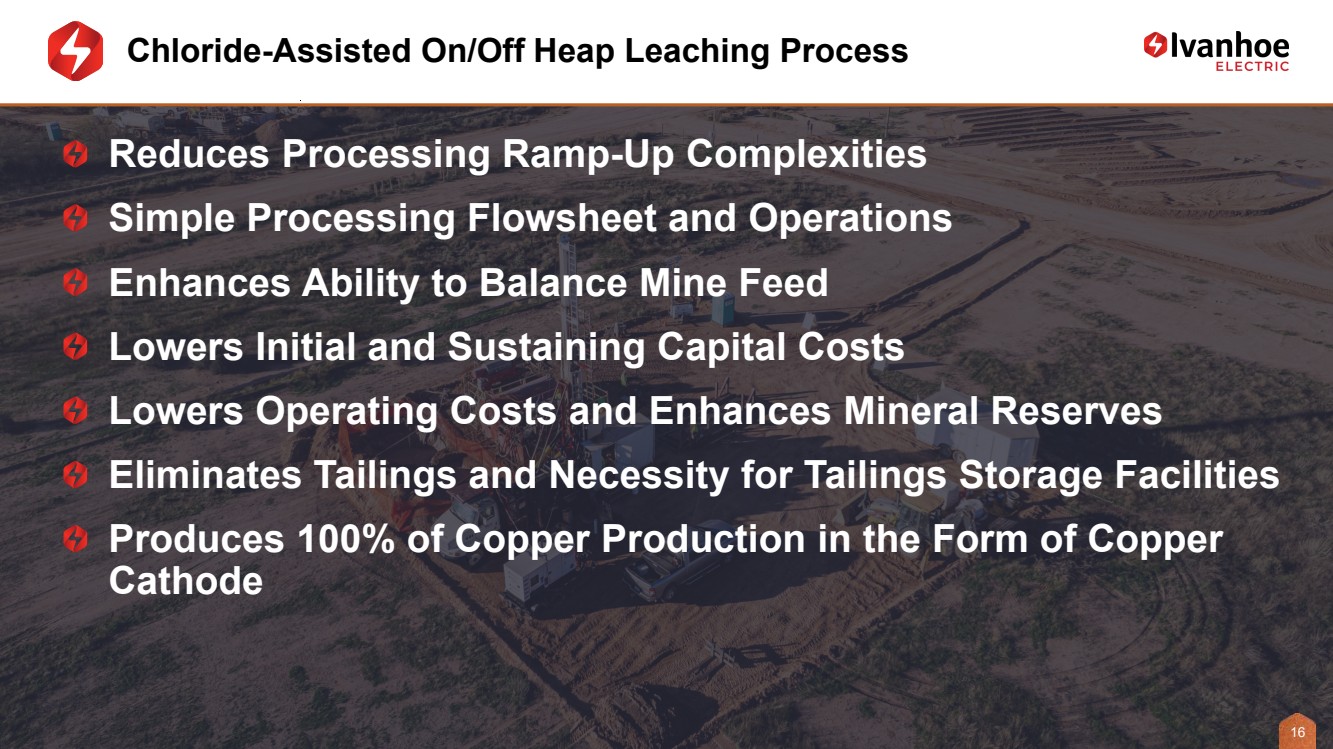 Chloride-Assisted On/Off Heap Leaching Process

Ivanhoe ELECTRIC

Reduces Processing Ramp-Up Complexities

Simple Processing Flowsheet and Operations

Enhances Ability to Balance Mine Feed

Lowers Initial and Sustaining Capital Costs

Lowers Operating Costs and Enhances Mineral Reserves

Eliminates Tailings and Necessity for Tailings Storage Facilities

Produces 100% of Copper Production in the Form of Copper Cathode

16